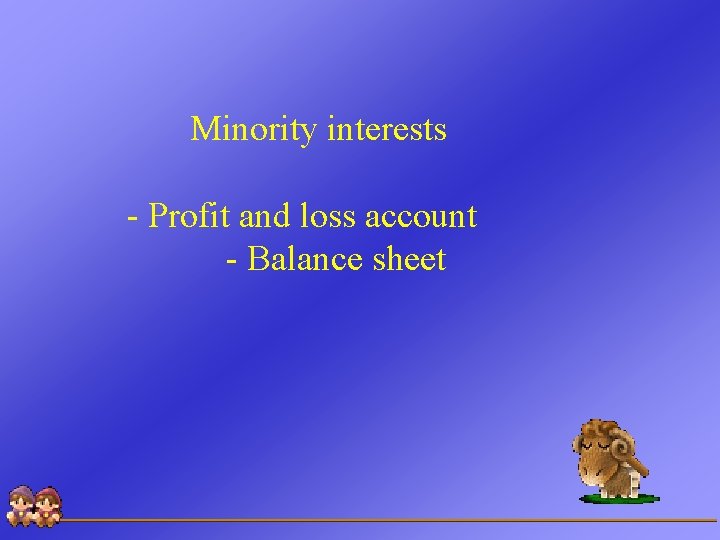 Minority interests

- Profit and loss account
- Balance sheet